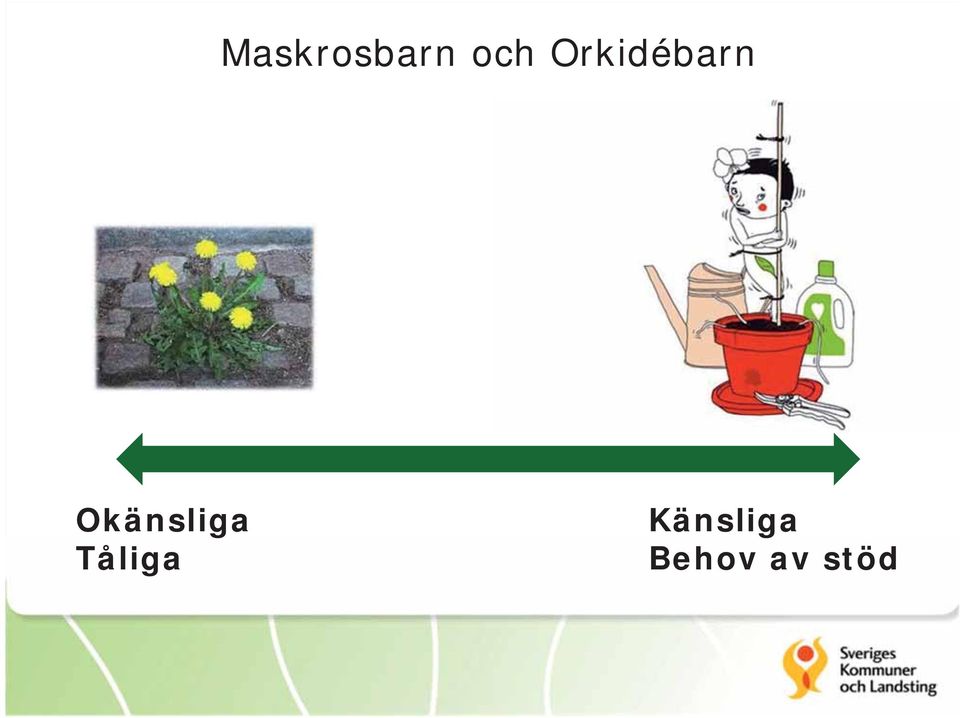 Maskrosbarn och Orkidébarn

Okänsliga
Tåliga

Känsliga
Behov av stöd

Sveriges Kommuner och Landsting